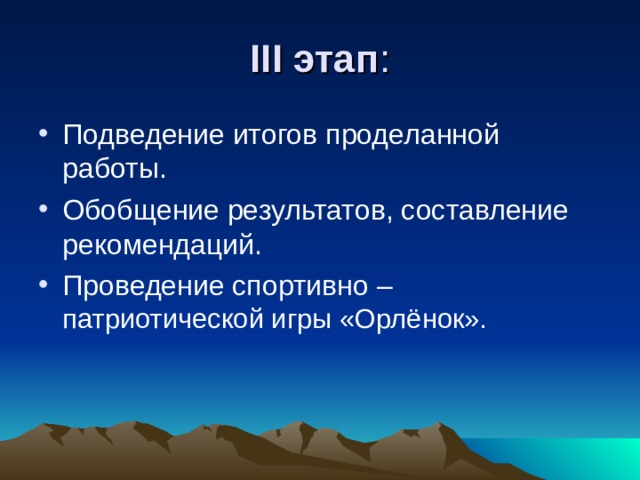 III этап:

• Подведение итогов проделанной работы.

• Обобщение результатов, составление рекомендаций.

• Проведение спортивно – патриотической игры «Орлёнок».